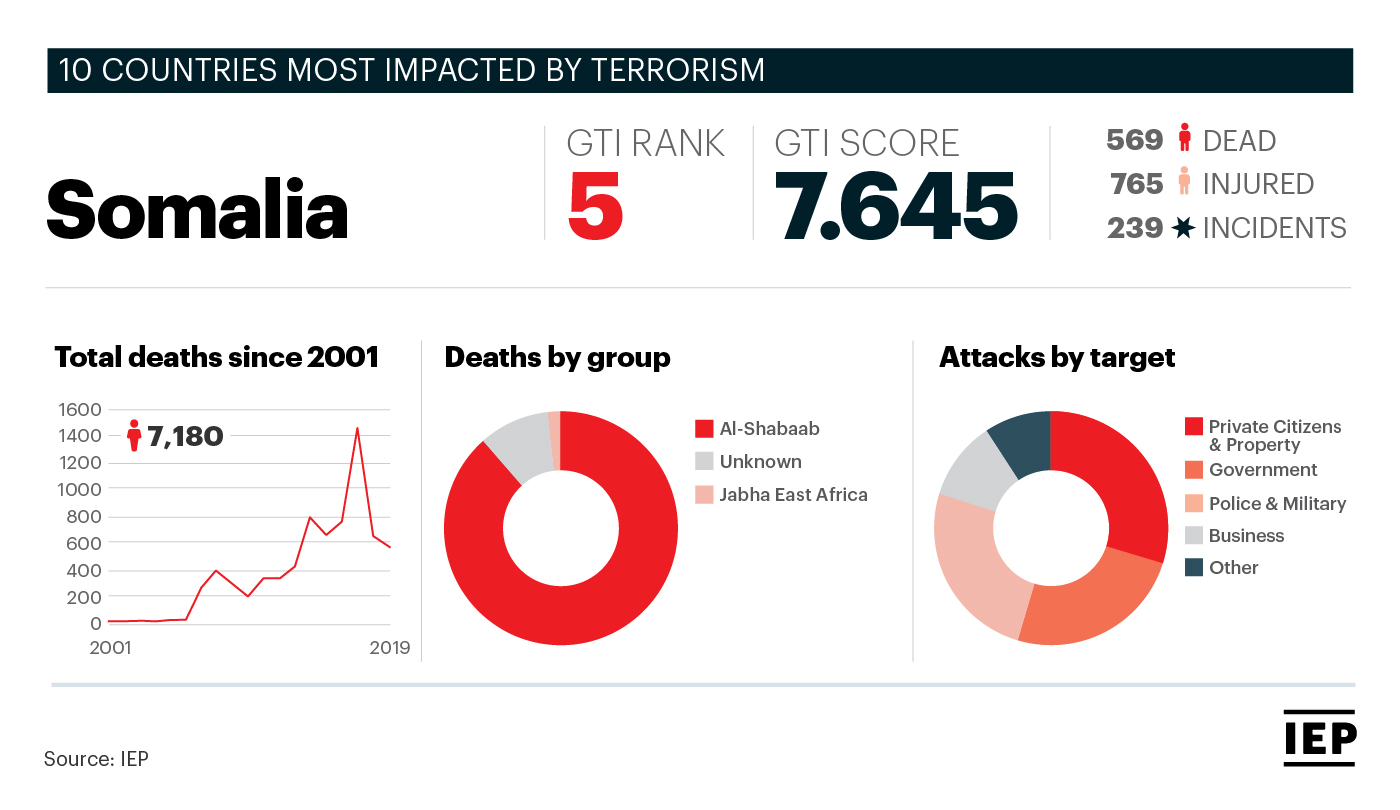 10 COUNTRIES MOST IMPACTED BY TERRORISM

Somalia

GTI RANK
5

GTI SCORE
7.645

569 DEAD
765 INJURED
239 INCIDENTS

Total deaths since 2001

7,180

1600
1400
1200
1000
800
600
400
200
0

2001
2019

Deaths by group

Al-Shabaab
Unknown
Jabha East Africa

Attacks by target

Private Citizens & Property
Government
Police & Military
Business
Other

Source: IEP

IEP